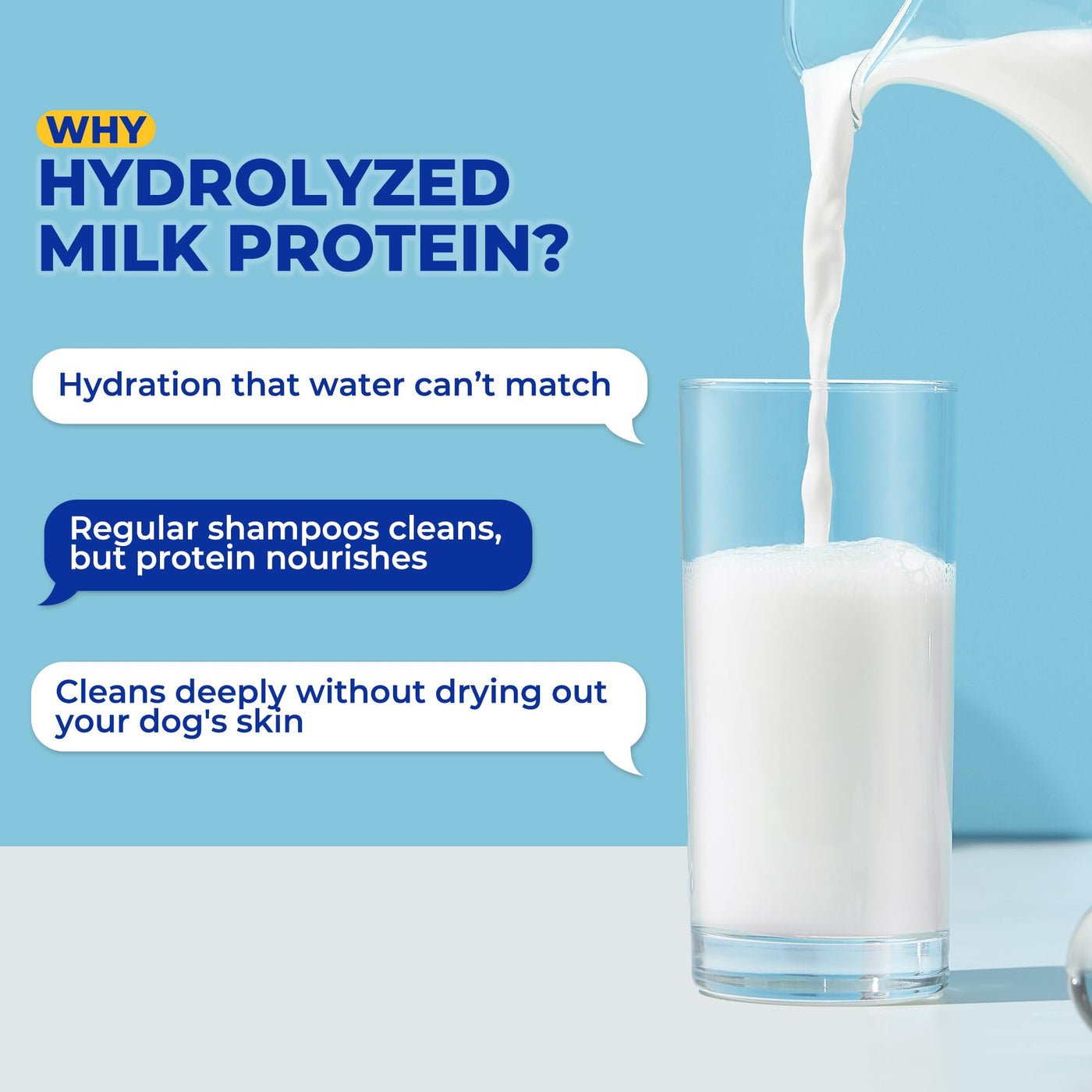 WHY
HYDROLYZED MILK PROTEIN?

Hydration that water can’t match

Regular shampoos cleans, but protein nourishes

Cleans deeply without drying out your dog's skin